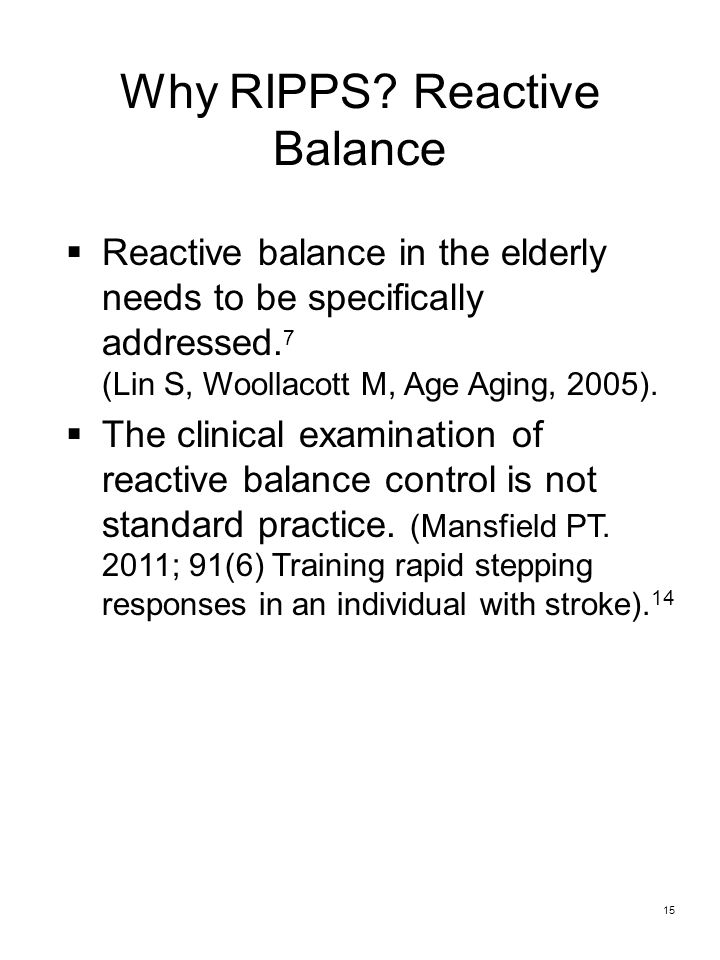 Why RIPPS? Reactive Balance

▪ Reactive balance in the elderly needs to be specifically addressed.$^{7}$
(Lin S, Woollacott M, Age Aging, 2005).

▪ The clinical examination of reactive balance control is not standard practice. (Mansfield PT. 2011; 91(6) Training rapid stepping responses in an individual with stroke).$^{14}$

15